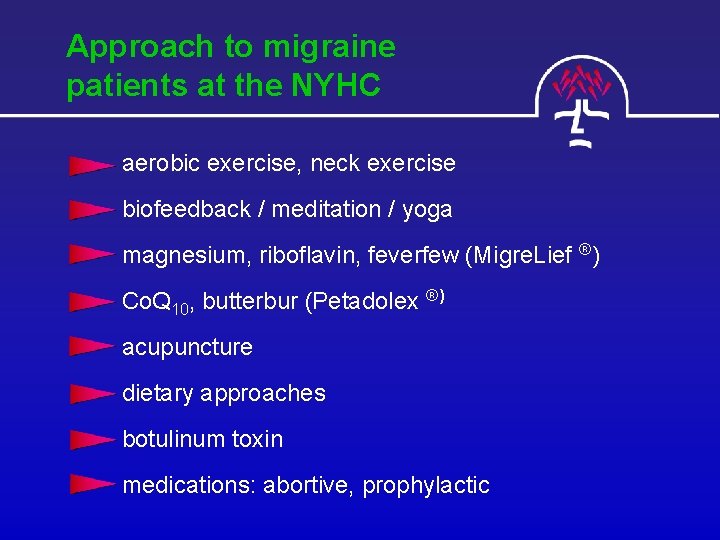 Approach to migraine patients at the NYHC

aerobic exercise, neck exercise

biofeedback / meditation / yoga

magnesium, riboflavin, feverfew (MigreLief ®)

$CoQ_{10}$, butterbur (Petadolex ®)

acupuncture

dietary approaches

botulinum toxin

medications: abortive, prophylactic